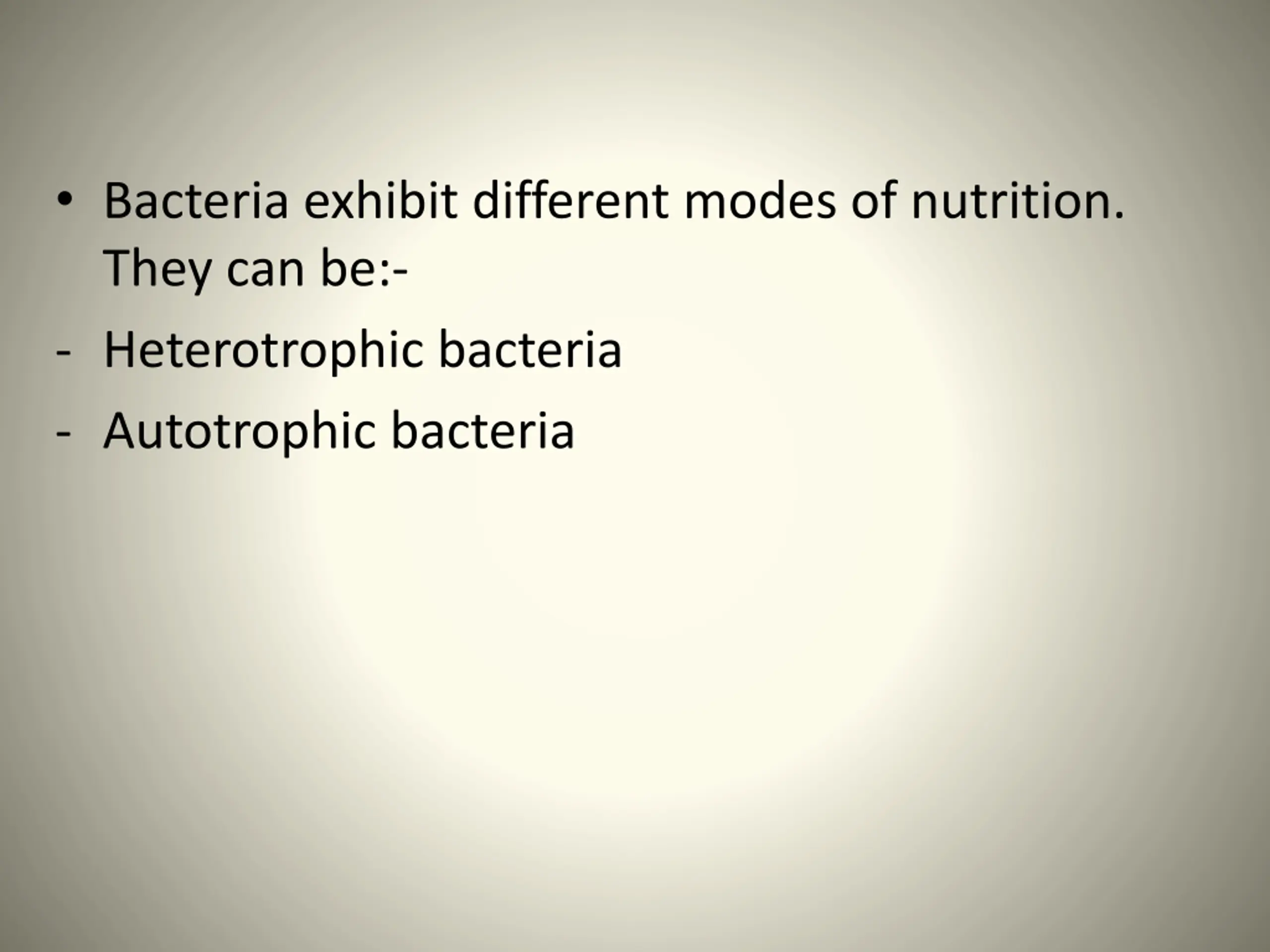 • Bacteria exhibit different modes of nutrition. They can be:-

- Heterotrophic bacteria
- Autotrophic bacteria